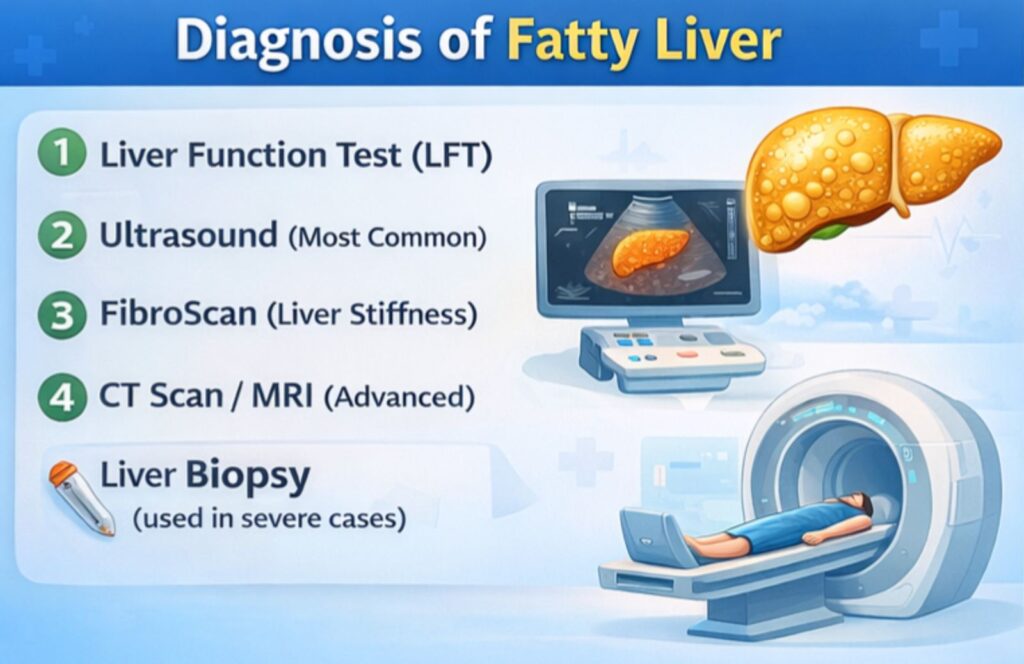 Diagnosis of Fatty Liver

1 Liver Function Test (LFT)

2 Ultrasound (Most Common)

3 FibroScan (Liver Stiffness)

4 CT Scan / MRI (Advanced)

Liver Biopsy
(used in severe cases)